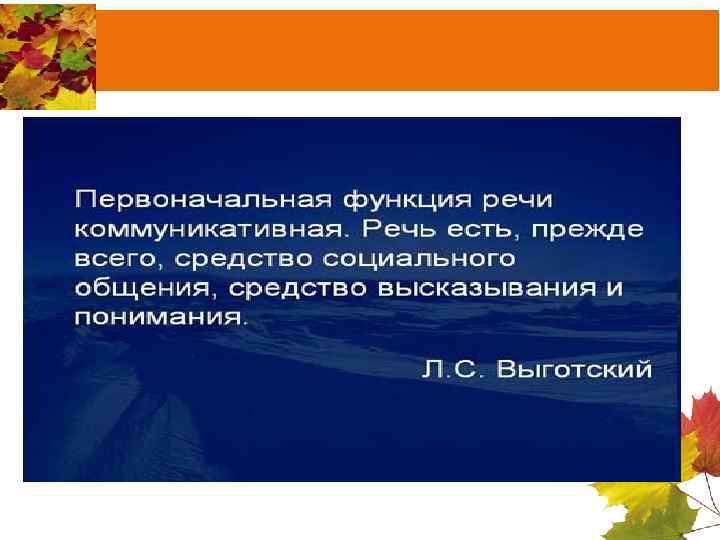 Первоначальная функция речи коммуникативная. Речь есть, прежде всего, средство социального общения, средство высказывания и понимания.

Л.С. Выготский